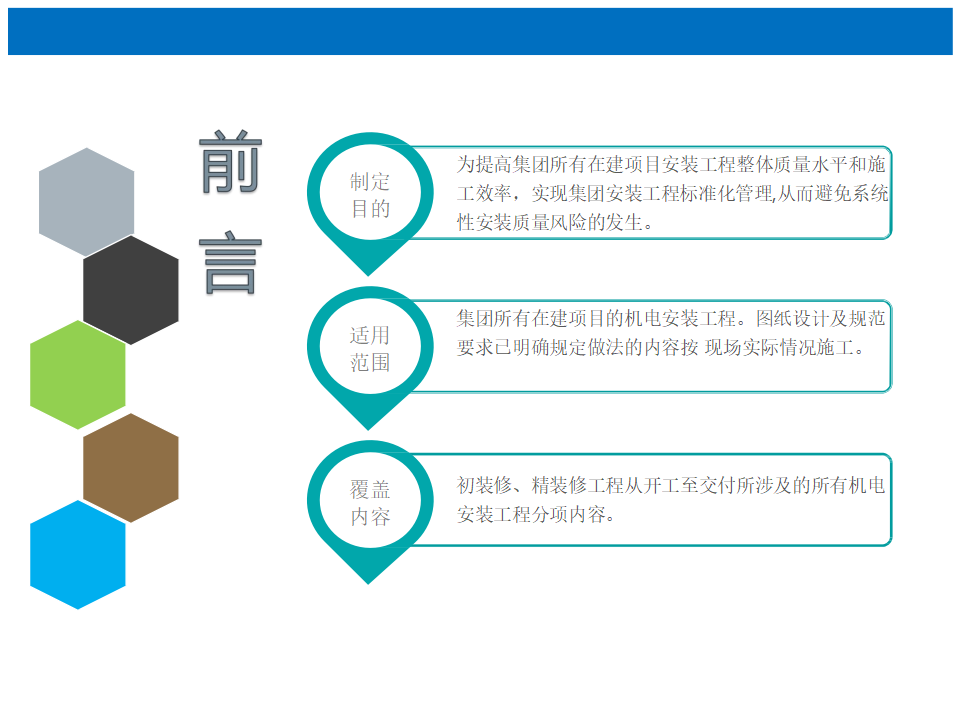 前言

制定目的

为提高集团所有在建项目安装工程整体质量水平和施工效率，实现集团安装工程标准化管理,从而避免系统性安装质量风险的发生。

适用范围

集团所有在建项目的机电安装工程。图纸设计及规范要求已明确规定做法的内容按 现场实际情况施工。

覆盖内容

初装修、精装修工程从开工至交付所涉及的所有机电安装工程分项内容。